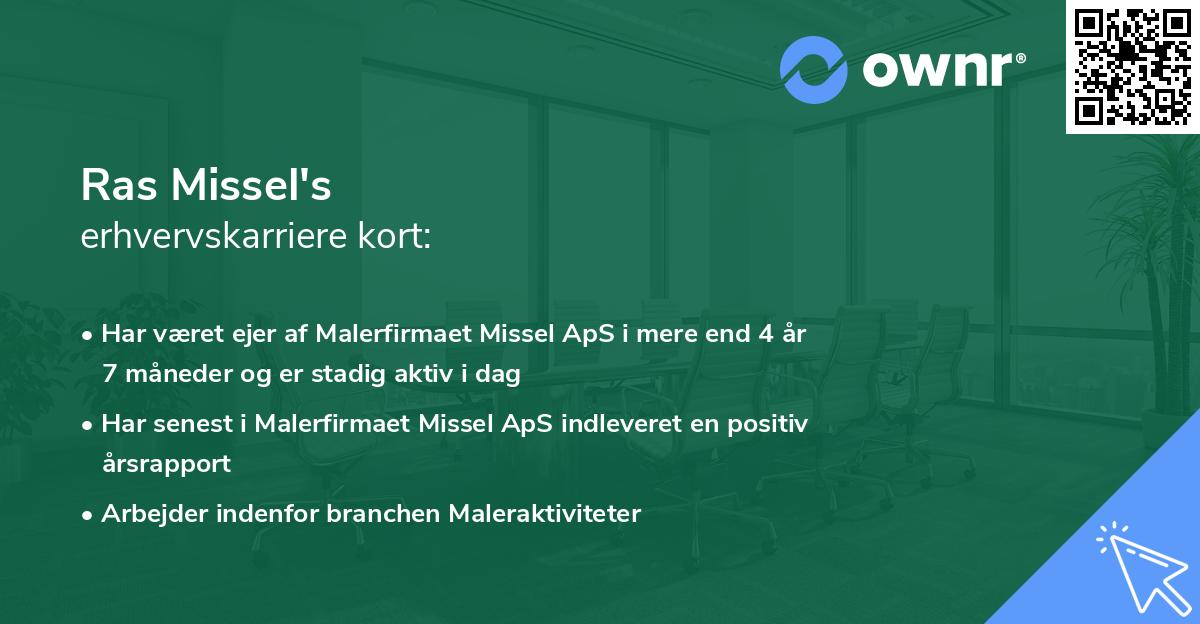 ownr®

Ras Missel's
erhvervskarriere kort:

• Har været ejer af Malerfirmaet Missel ApS i mere end 4 år 7 måneder og er stadig aktiv i dag
• Har senest i Malerfirmaet Missel ApS indleveret en positiv årsrapport
• Arbejder indenfor branchen Maleraktiviteter